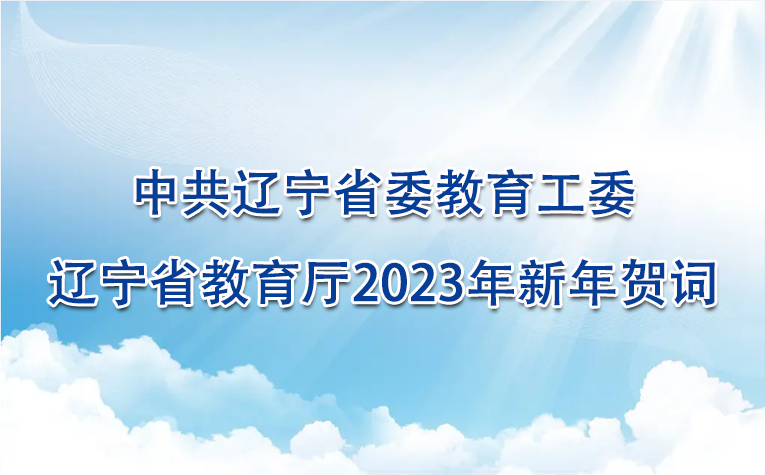 中共辽宁省委教育工委
辽宁省教育厅2023年新年贺词